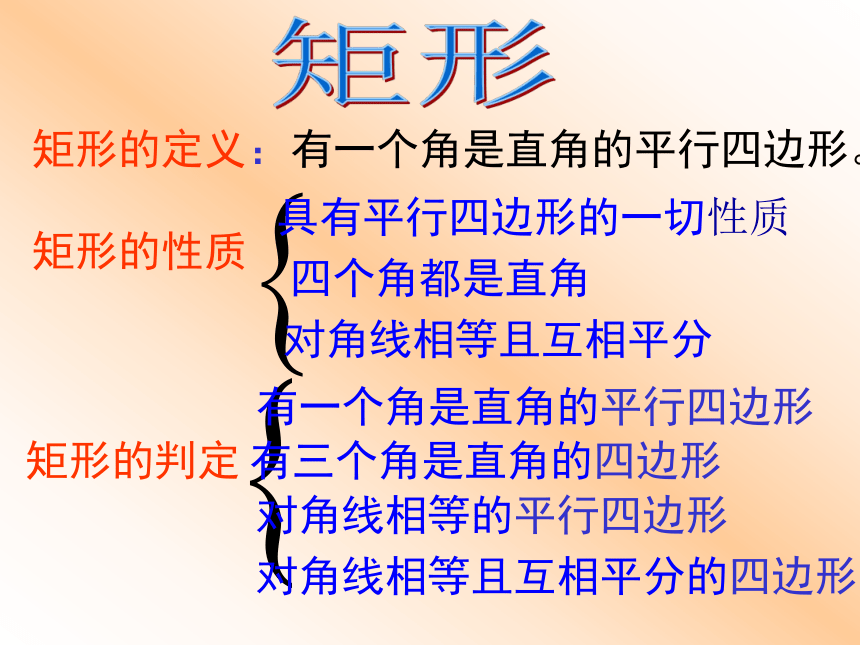 矩形

矩形的定义：有一个角是直角的平行四边形。

矩形的性质
具有平行四边形的一切性质
四个角都是直角
对角线相等且互相平分

矩形的判定
有一个角是直角的平行四边形
有三个角是直角的四边形
对角线相等的平行四边形
对角线相等且互相平分的四边形